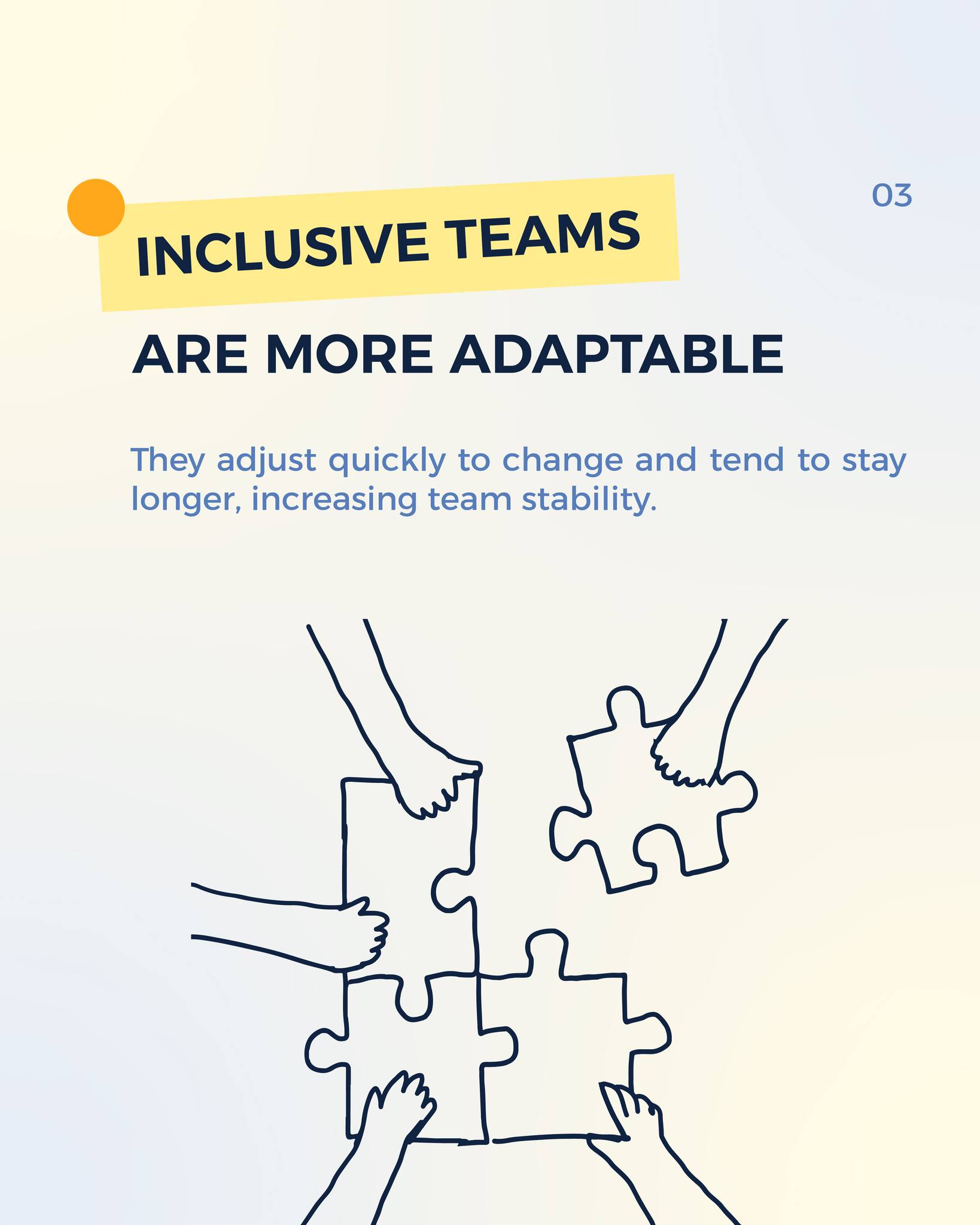 03

INCLUSIVE TEAMS

ARE MORE ADAPTABLE

They adjust quickly to change and tend to stay longer, increasing team stability.